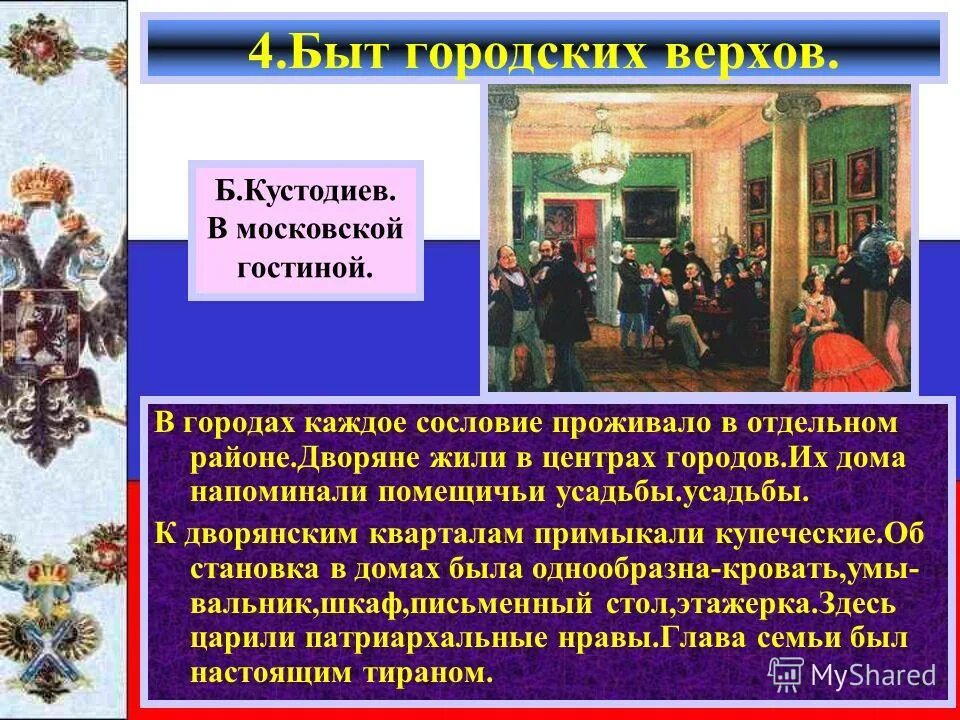 4.Быт городских верхов.

Б.Кустодиев. В московской гостиной.

В городах каждое сословие проживало в отдельном районе.Дворяне жили в центрах городов.Их дома напоминали помещичьи усадьбы.усадьбы.

К дворянским кварталам примыкали купеческие.Об становка в домах была однообразна-кровать,умывальник,шкаф,письменный стол,этажерка.Здесь царили патриархальные нравы.Глава семьи был настоящим тираном.

MyShared